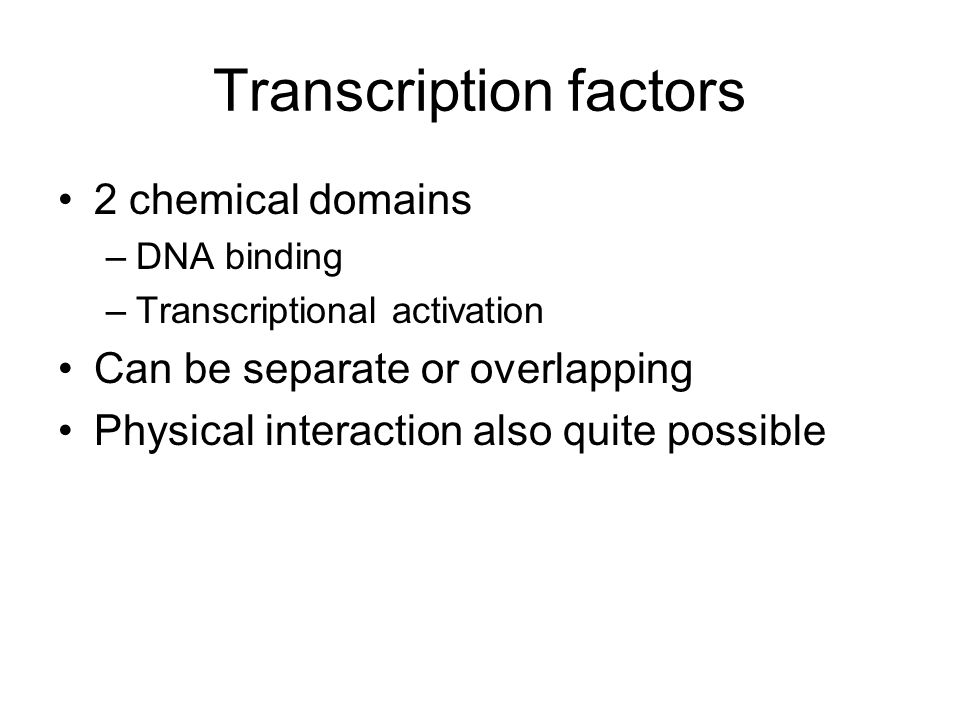 Transcription factors

• 2 chemical domains
– DNA binding
– Transcriptional activation
• Can be separate or overlapping
• Physical interaction also quite possible